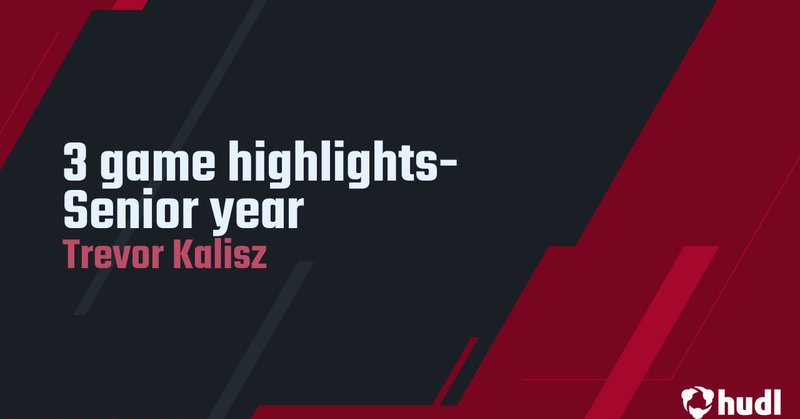 3 game highlights-
Senior year
Trevor Kalisz

hudl